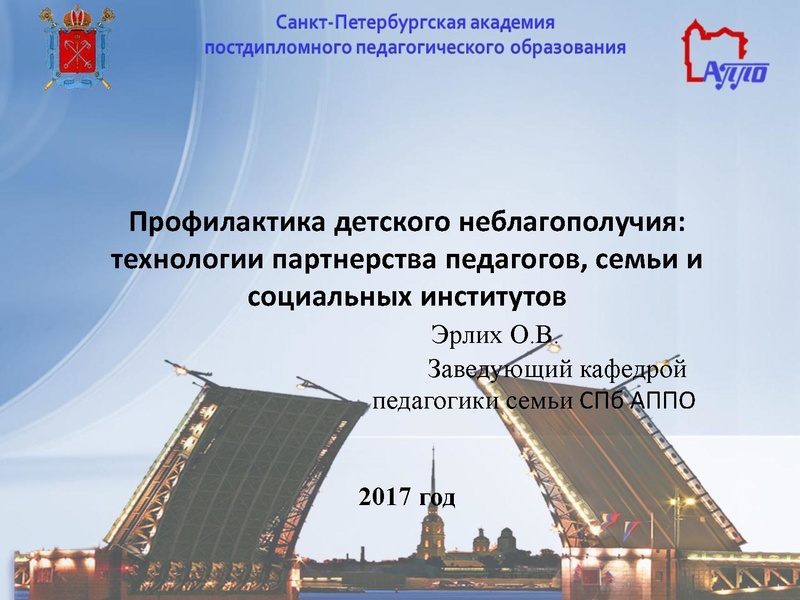 Санкт-Петербургская академия постдипломного педагогического образования

АППО

Профилактика детского неблагополучия: технологии партнерства педагогов, семьи и социальных институтов

Эрлих О.В.

Заведующий кафедрой педагогики семьи СПб АППО

2017 год